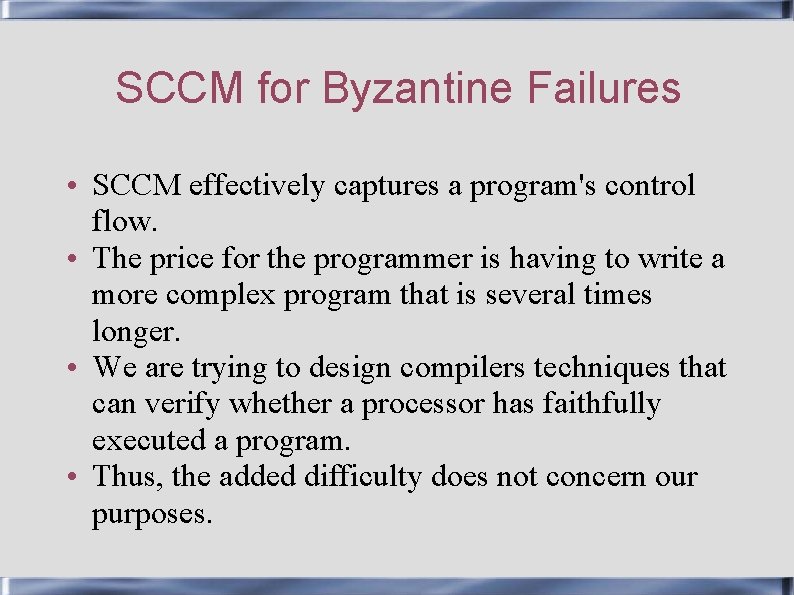 SCCM for Byzantine Failures

• SCCM effectively captures a program's control flow.
• The price for the programmer is having to write a more complex program that is several times longer.
• We are trying to design compilers techniques that can verify whether a processor has faithfully executed a program.
• Thus, the added difficulty does not concern our purposes.